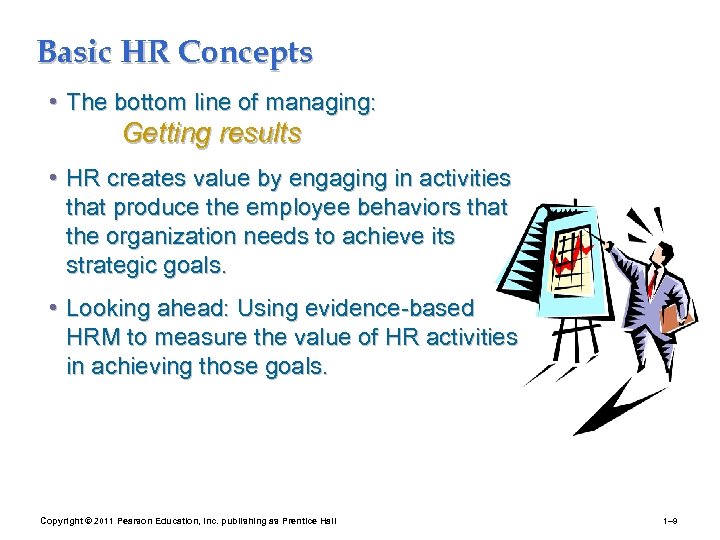 Basic HR Concepts

• The bottom line of managing:
Getting results

• HR creates value by engaging in activities that produce the employee behaviors that the organization needs to achieve its strategic goals.

• Looking ahead: Using evidence-based HRM to measure the value of HR activities in achieving those goals.

Copyright © 2011 Pearson Education, Inc. publishing as Prentice Hall

1–9